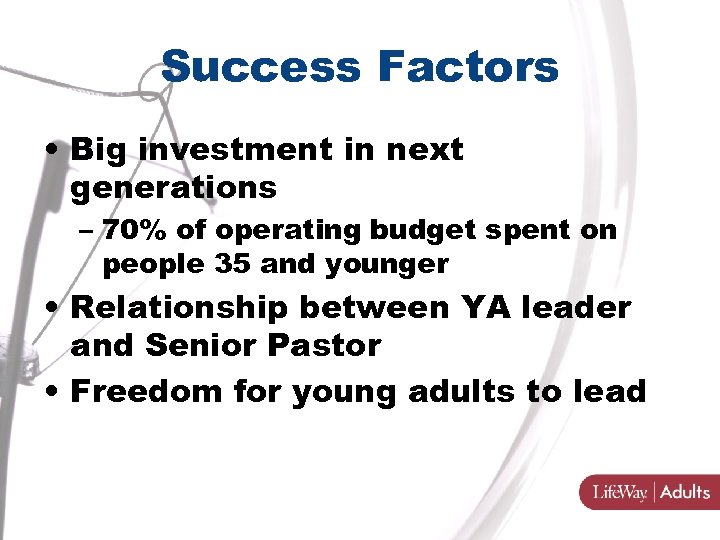 Success Factors

• Big investment in next generations
  – 70% of operating budget spent on people 35 and younger
• Relationship between YA leader and Senior Pastor
• Freedom for young adults to lead

LifeWay | Adults